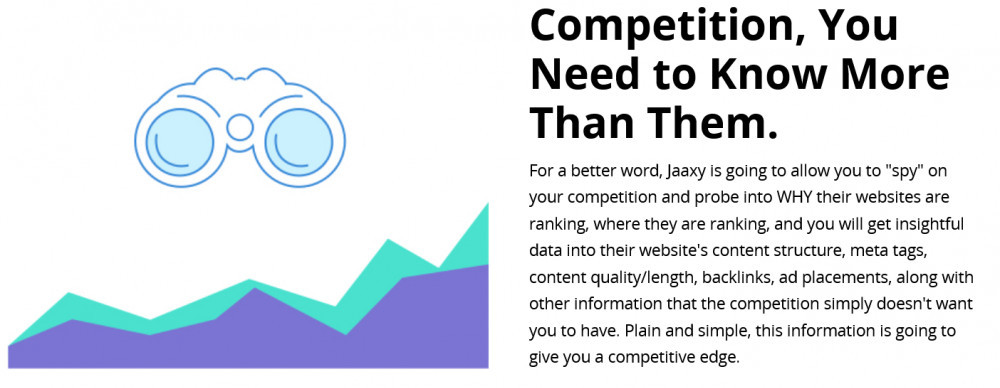 Competition, You Need to Know More Than Them.

For a better word, Jaaxy is going to allow you to "spy" on your competition and probe into WHY their websites are ranking, where they are ranking, and you will get insightful data into their website's content structure, meta tags, content quality/length, backlinks, ad placements, along with other information that the competition simply doesn't want you to have. Plain and simple, this information is going to give you a competitive edge.